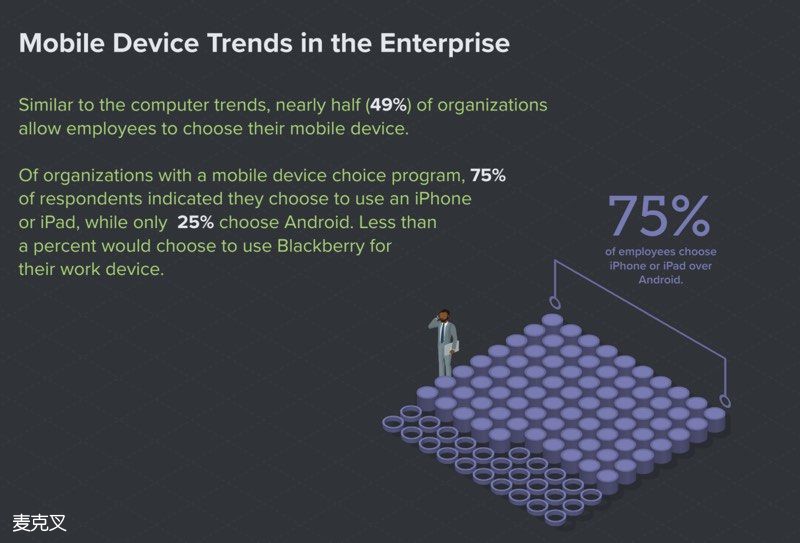 Mobile Device Trends in the Enterprise

Similar to the computer trends, nearly half (49%) of organizations allow employees to choose their mobile device.

Of organizations with a mobile device choice program, 75% of respondents indicated they choose to use an iPhone or iPad, while only 25% choose Android. Less than a percent would choose to use Blackberry for their work device.

75%
of employees choose iPhone or iPad over Android.

麦克叉